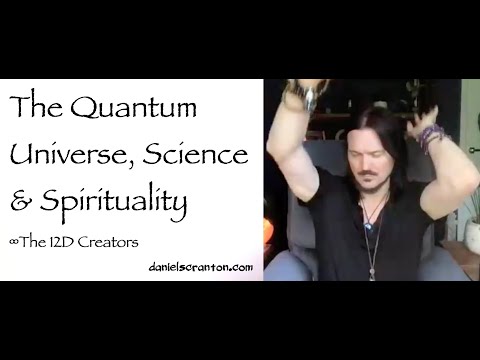 The Quantum Universe, Science & Spirituality

∞The 12D Creators

danielscranton.com